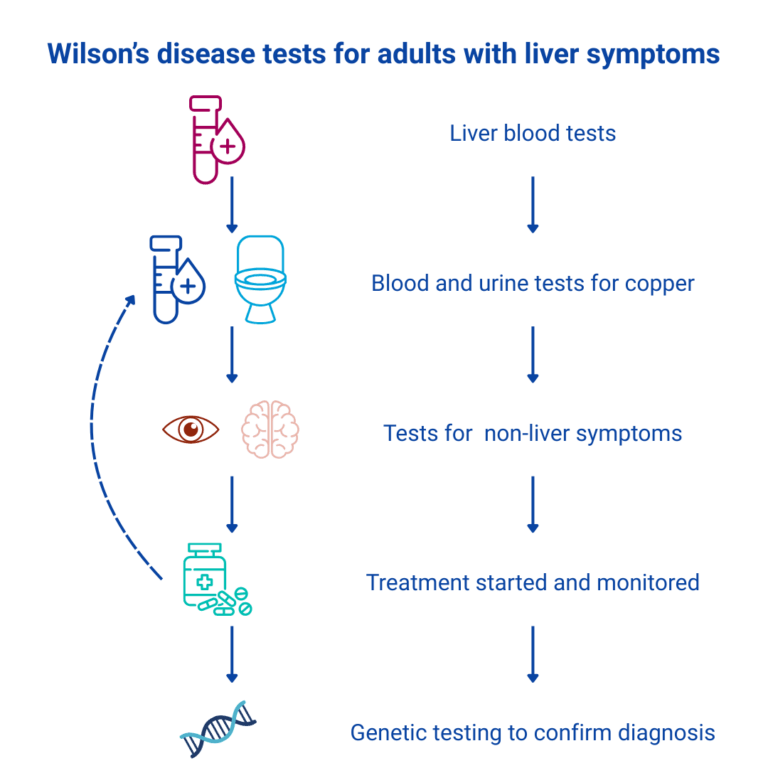 Wilson's disease tests for adults with liver symptoms

Liver blood tests

Blood and urine tests for copper

Tests for  non-liver symptoms

Treatment started and monitored

Genetic testing to confirm diagnosis